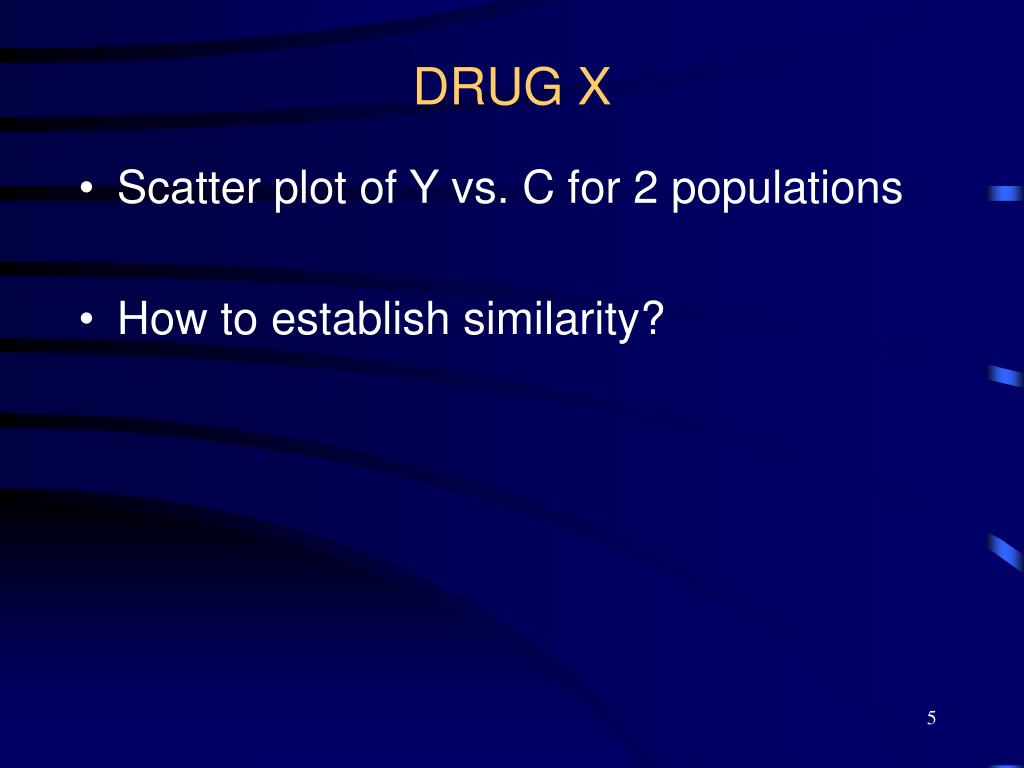 DRUG X

• Scatter plot of Y vs. C for 2 populations

• How to establish similarity?

5